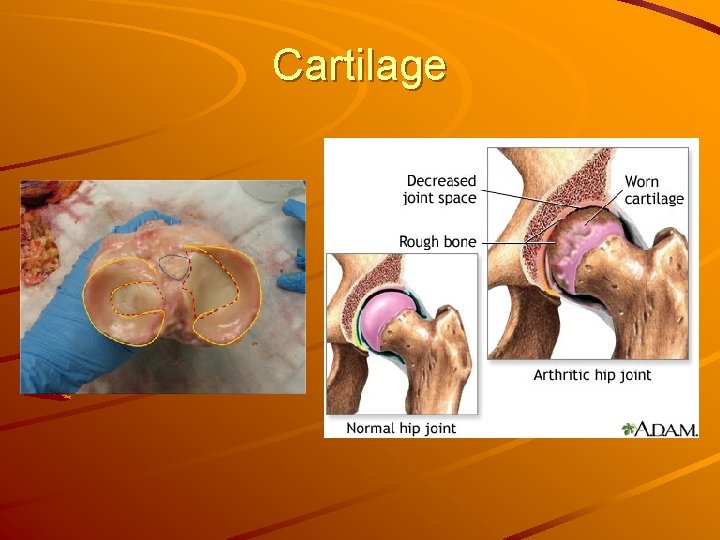 Cartilage

Decreased joint space

Worn cartilage

Rough bone

Arthritic hip joint

Normal hip joint

A.D.A.M.